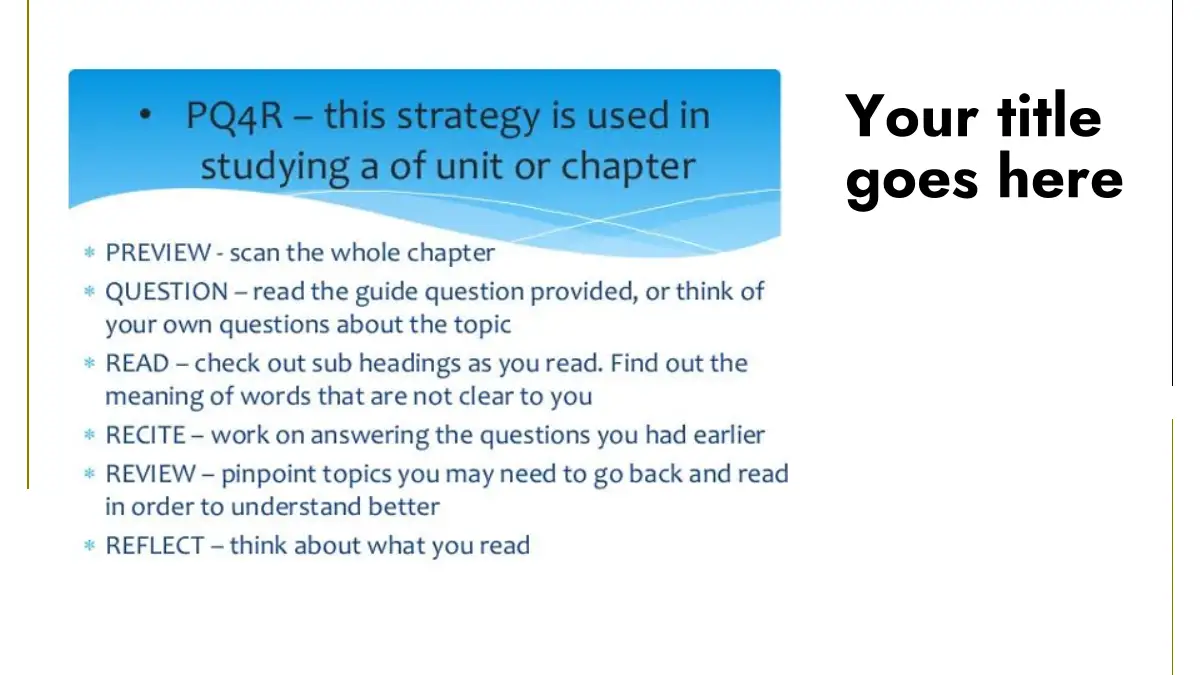 • PQ4R – this strategy is used in studying a of unit or chapter

* PREVIEW - scan the whole chapter
* QUESTION – read the guide question provided, or think of your own questions about the topic
* READ – check out sub headings as you read. Find out the meaning of words that are not clear to you
* RECITE – work on answering the questions you had earlier
* REVIEW – pinpoint topics you may need to go back and read in order to understand better
* REFLECT – think about what you read

Your title goes here